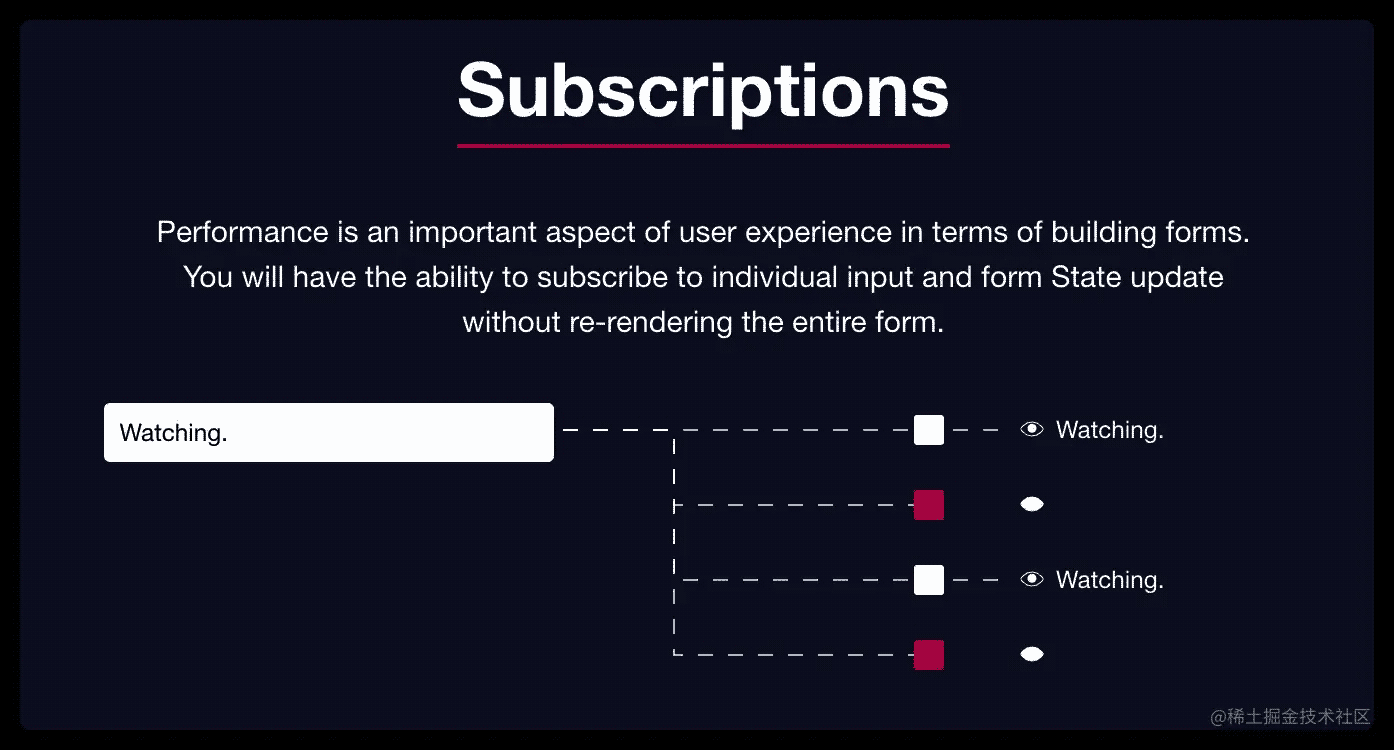 Subscriptions

Performance is an important aspect of user experience in terms of building forms. You will have the ability to subscribe to individual input and form State update without re-rendering the entire form.

Watching.

Watching.

Watching.

@稀土掘金技术社区